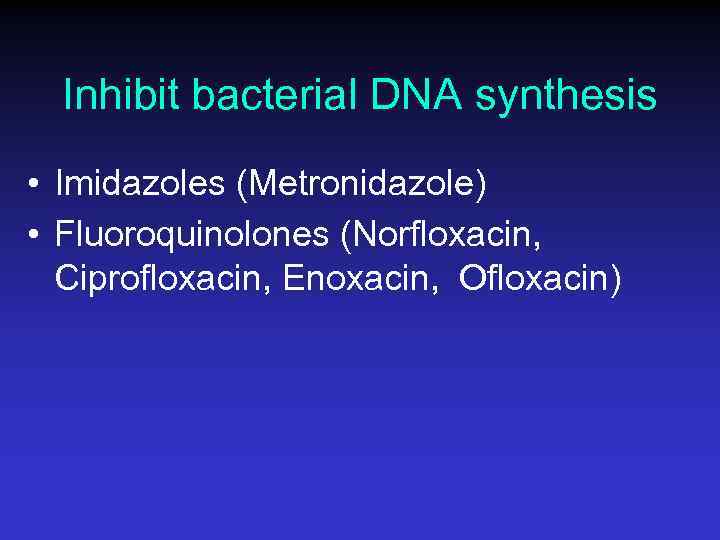 Inhibit bacterial DNA synthesis

• Imidazoles (Metronidazole)
• Fluoroquinolones (Norfloxacin, Ciprofloxacin, Enoxacin, Ofloxacin)